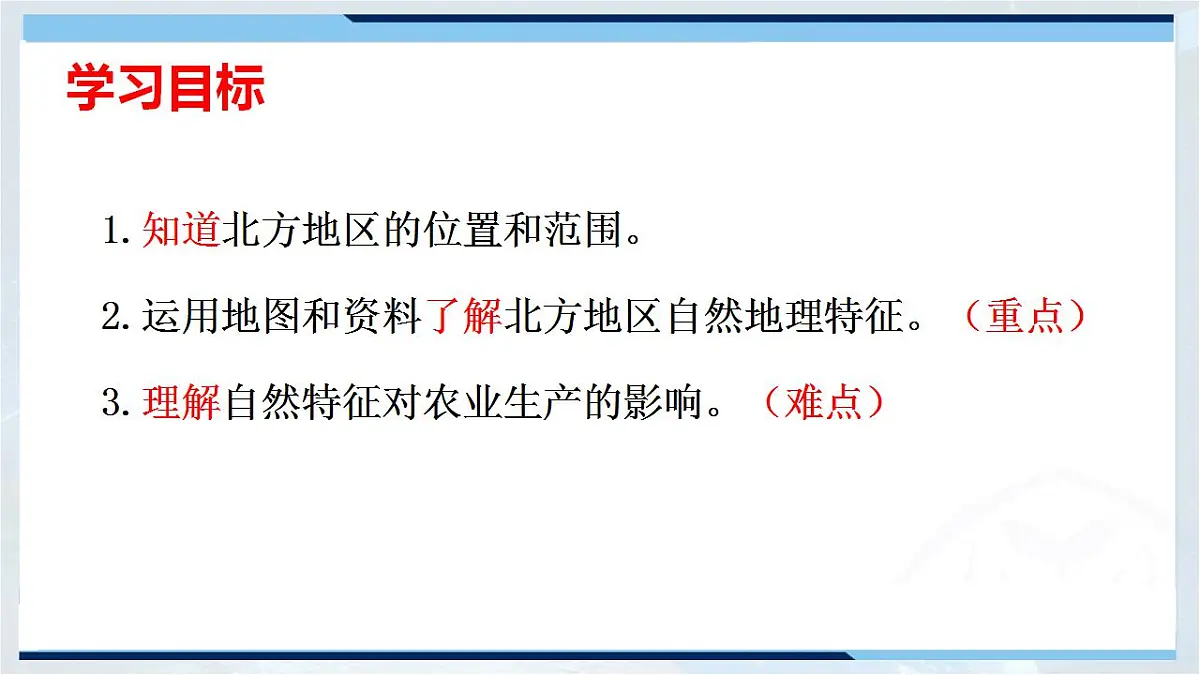 学习目标

1. 知道北方地区的位置和范围。

2. 运用地图和资料了解北方地区自然地理特征。（重点）

3. 理解自然特征对农业生产的影响。（难点）